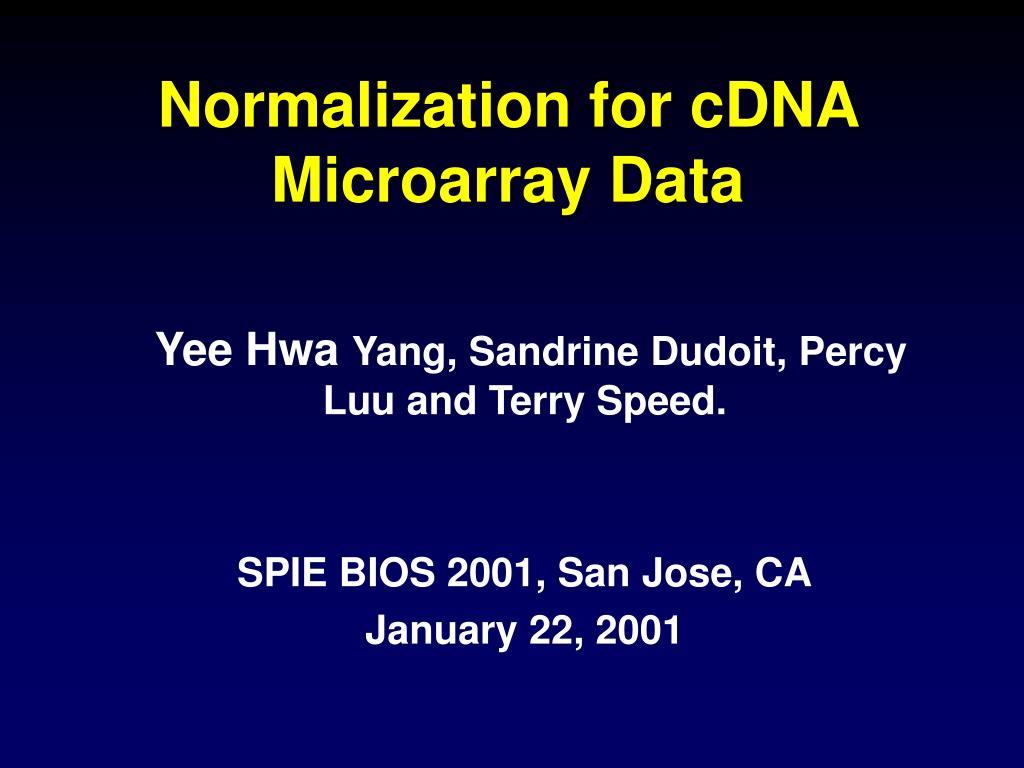 Normalization for cDNA Microarray Data

Yee Hwa Yang, Sandrine Dudoit, Percy Luu and Terry Speed.

SPIE BIOS 2001, San Jose, CA
January 22, 2001